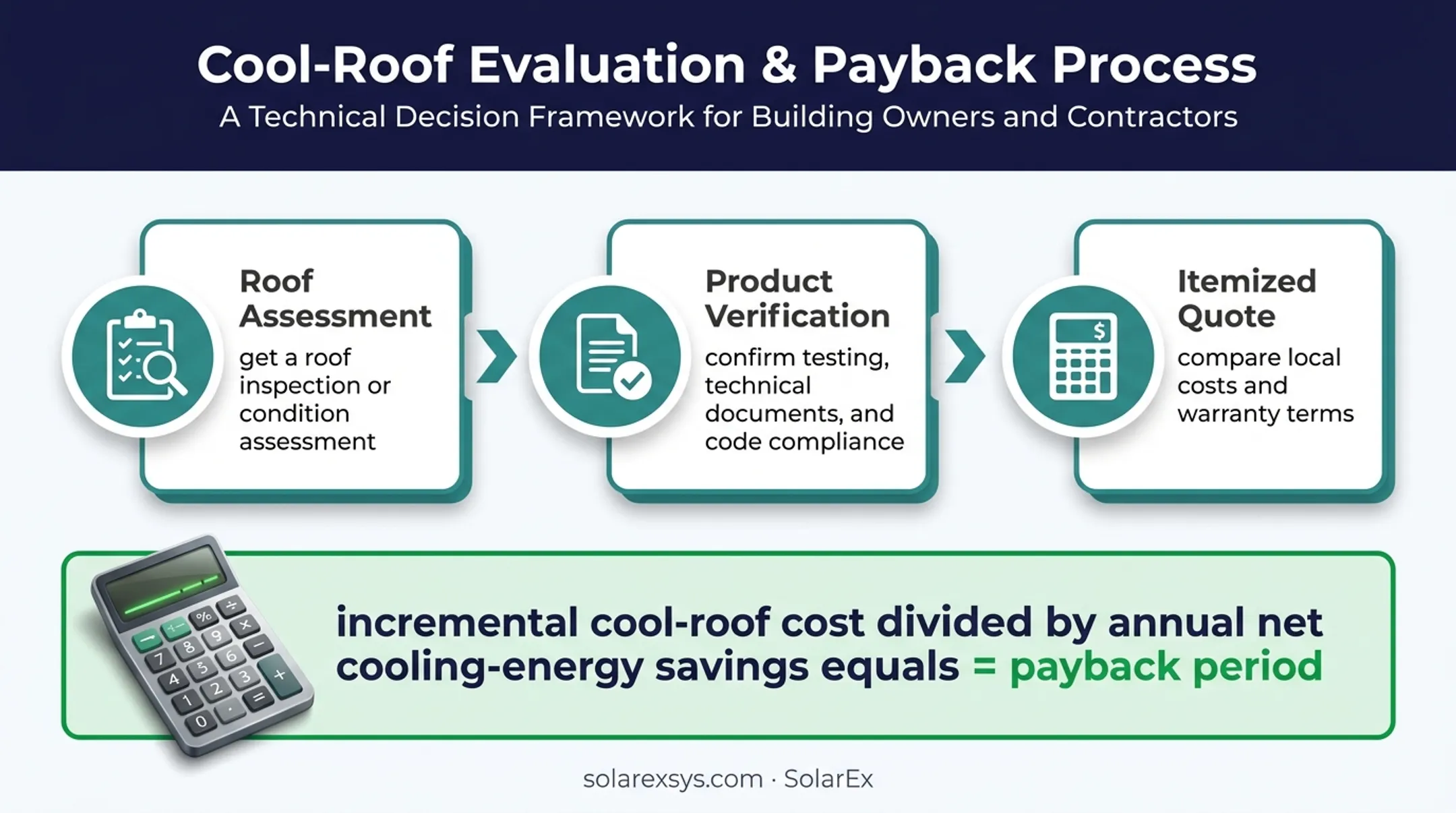 Cool-Roof Evaluation & Payback Process

A Technical Decision Framework for Building Owners and Contractors

Roof Assessment

get a roof inspection or condition assessment

Product Verification

confirm testing, technical documents, and code compliance

Itemized Quote

compare local costs and warranty terms

incremental cool-roof cost divided by annual net cooling-energy savings equals = payback period

solarexsys.com · SolarEx